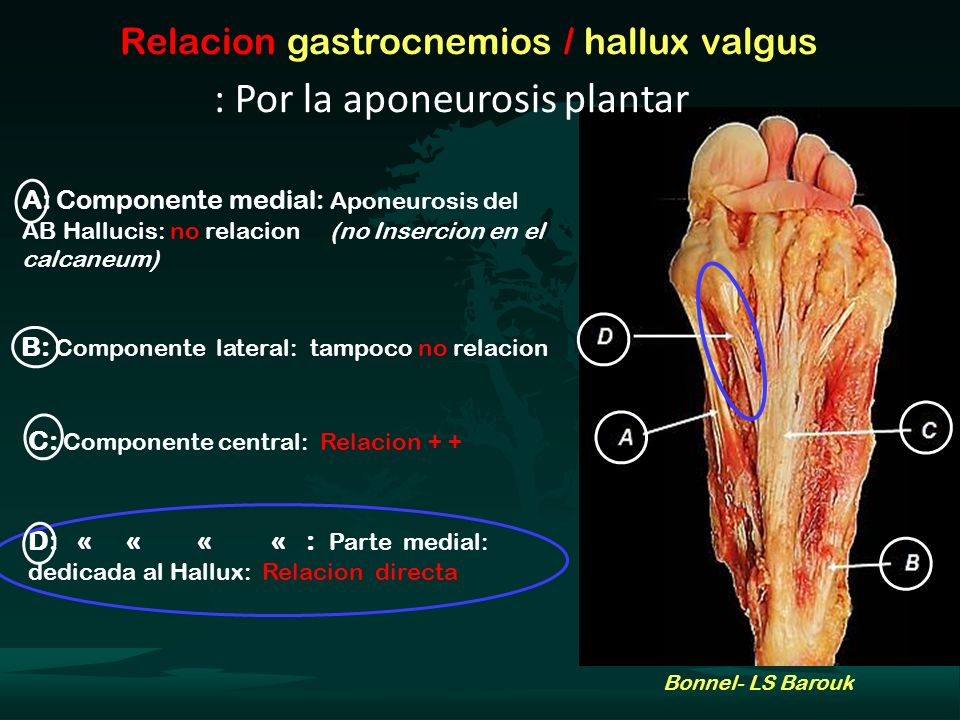 Relacion gastrocnemios / hallux valgus

: Por la aponeurosis plantar

A: Componente medial: Aponeurosis del AB Hallucis: no relacion (no Insercion en el calcaneum)

B: Componente lateral: tampoco no relacion

C: Componente central: Relacion + +

D: « « « « : Parte medial: dedicada al Hallux: Relacion directa

D

A

C

B

Bonnel- LS Barouk